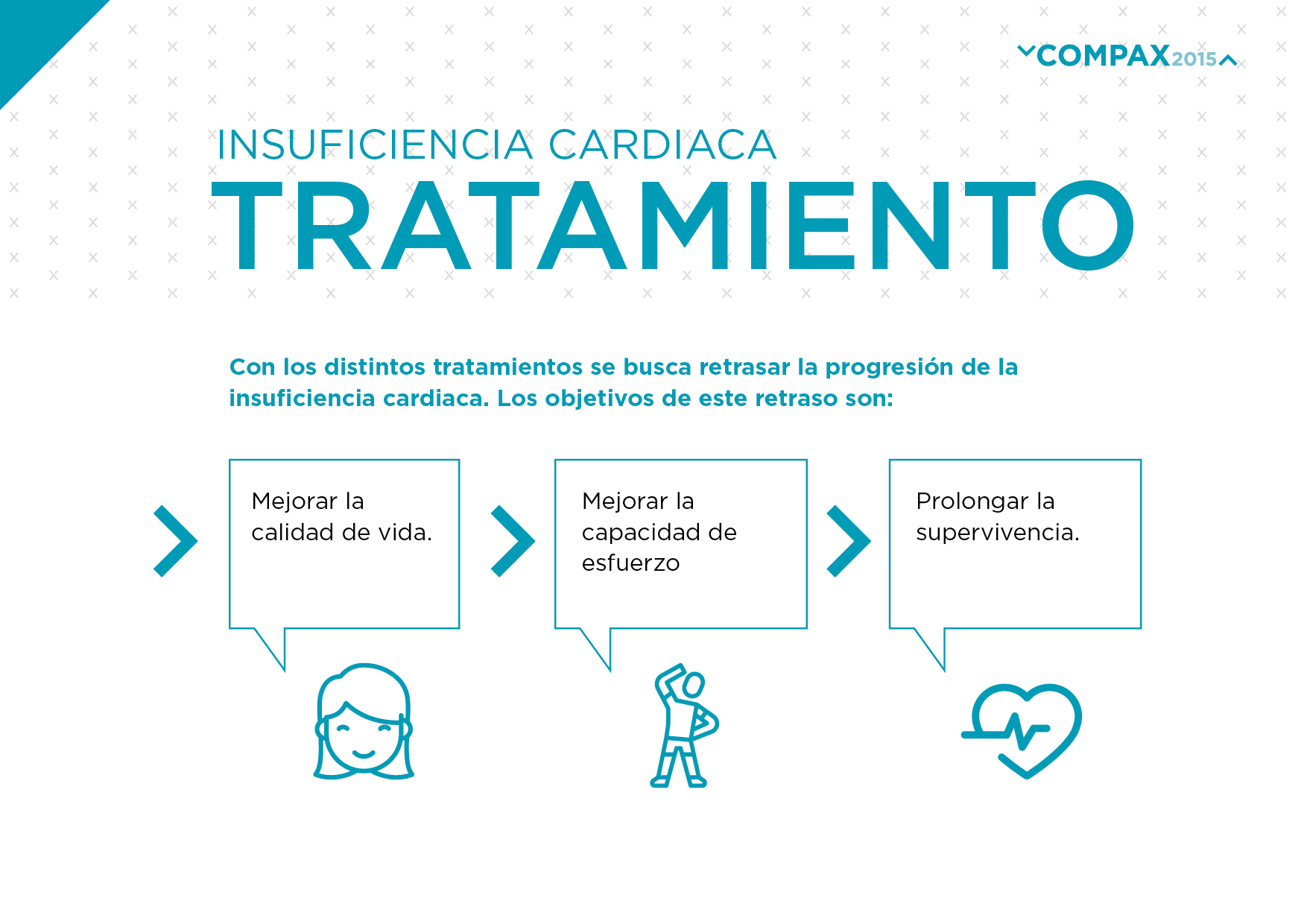 COMPAX2015

INSUFICIENCIA CARDIACA
TRATAMIENTO

Con los distintos tratamientos se busca retrasar la progresión de la insuficiencia cardiaca. Los objetivos de este retraso son:

Mejorar la calidad de vida.

Mejorar la capacidad de esfuerzo

Prolongar la supervivencia.